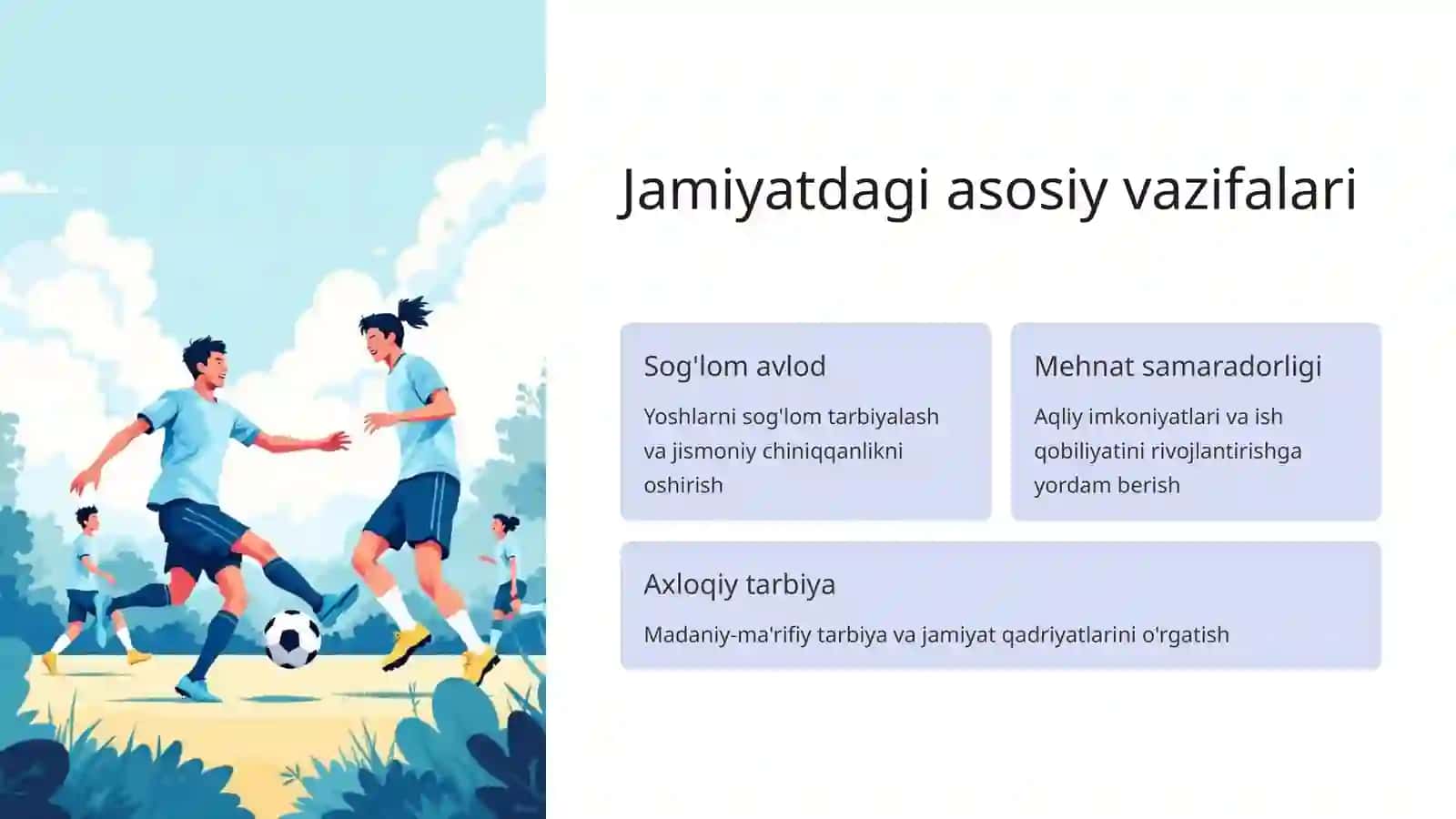 Jamiyatdagi asosiy vazifalari

Sog'lom avlod

Yoshlarni sog'lom tarbiyalash va jismoniy chiniqqanlikni oshirish

Mehnat samaradorligi

Aqliy imkoniyatlari va ish qobiliyatini rivojlantirishga yordam berish

Axloqiy tarbiya

Madaniy-ma'rifiy tarbiya va jamiyat qadriyatlarini o'rgatish